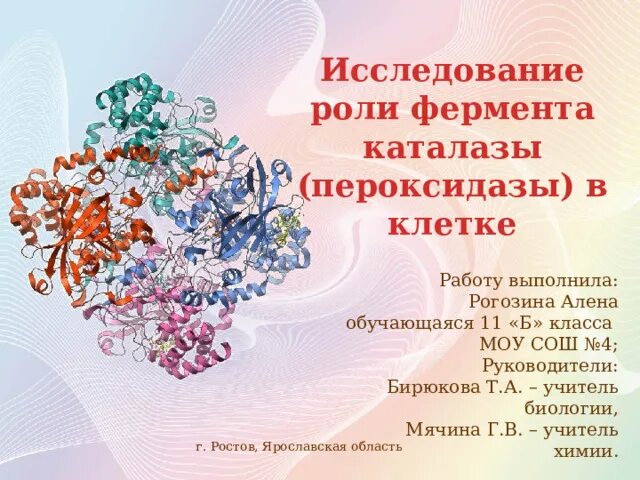 Исследование роли фермента каталазы (пероксидазы) в клетке

Работу выполнила:
Рогозина Алена
обучающаяся 11 «Б» класса
МОУ СОШ №4;
Руководители:
Бирюкова Т.А. – учитель биологии,
Мячина Г.В. – учитель химии.

г. Ростов, Ярославская область